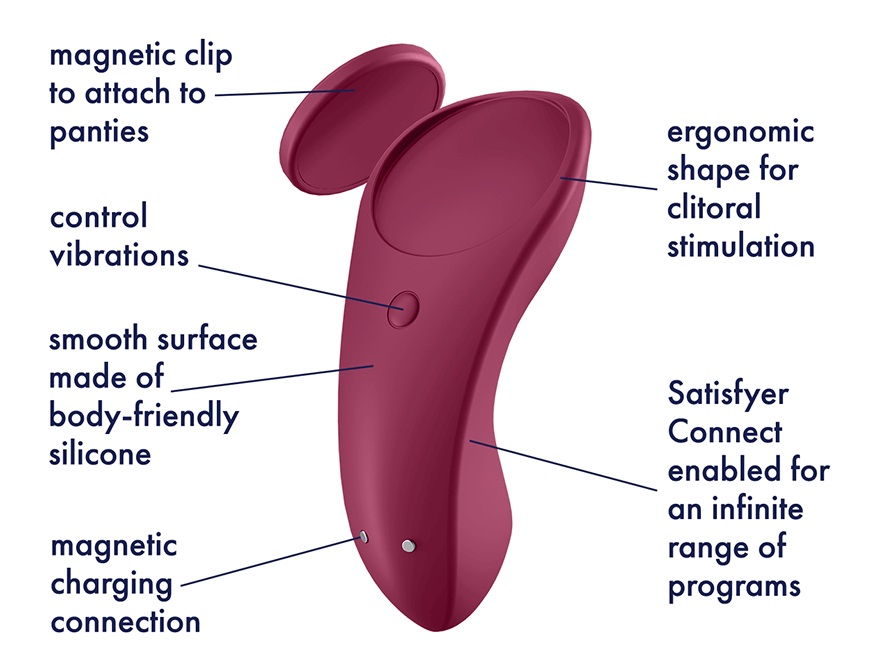 magnetic clip to attach to panties

control vibrations

smooth surface made of body-friendly silicone

magnetic charging connection

ergonomic shape for clitoral stimulation

Satisfyer Connect enabled for an infinite range of programs